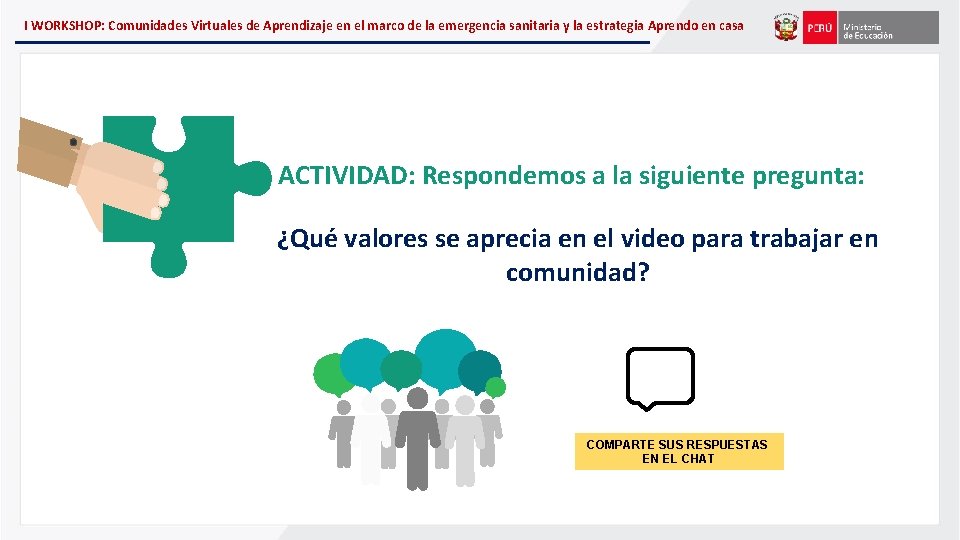 I WORKSHOP: Comunidades Virtuales de Aprendizaje en el marco de la emergencia sanitaria y la estrategia Aprendo en casa

PERÚ Ministerio de Educación

ACTIVIDAD: Respondemos a la siguiente pregunta:

¿Qué valores se aprecia en el video para trabajar en comunidad?

COMPARTE SUS RESPUESTAS EN EL CHAT